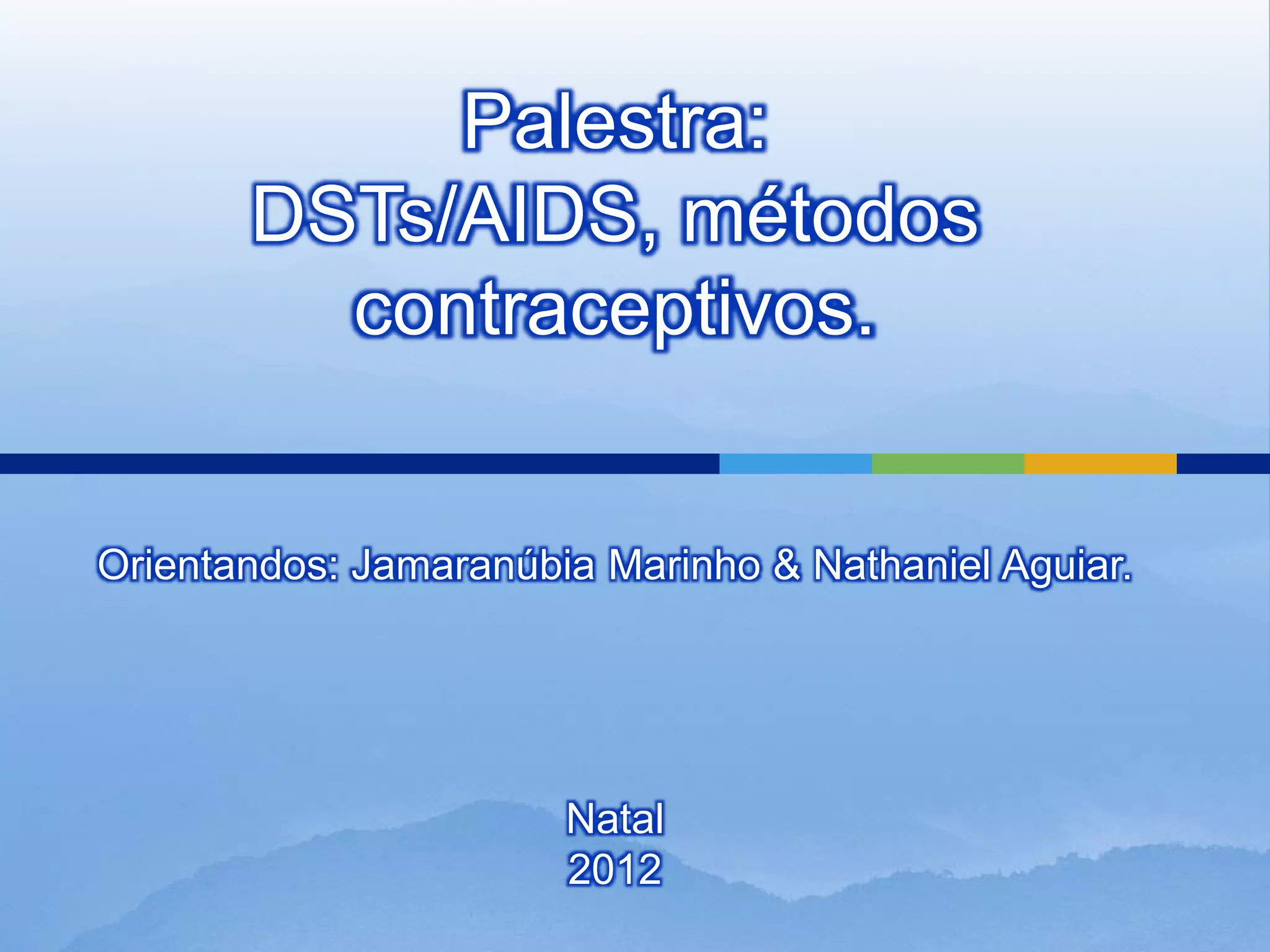 Palestra:
DSTs/AIDS, métodos contraceptivos.

Orientandos: Jamaranúbia Marinho & Nathaniel Aguiar.

Natal
2012